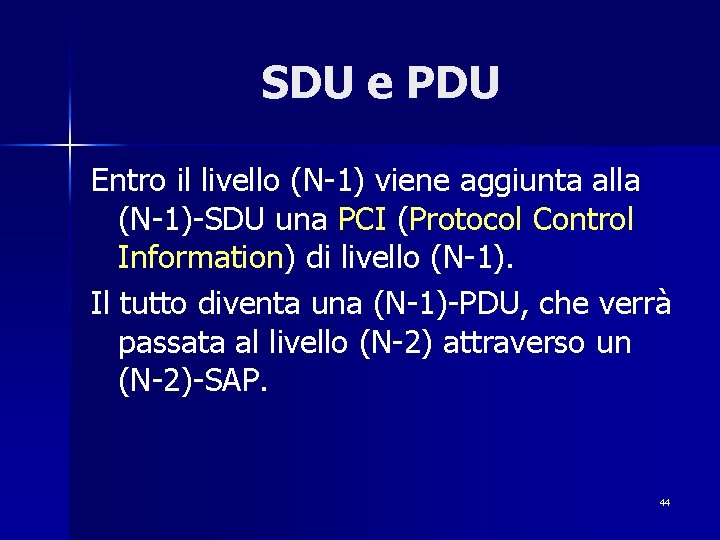 SDU e PDU

Entro il livello (N-1) viene aggiunta alla (N-1)-SDU una PCI (Protocol Control Information) di livello (N-1).

Il tutto diventa una (N-1)-PDU, che verrà passata al livello (N-2) attraverso un (N-2)-SAP.

44